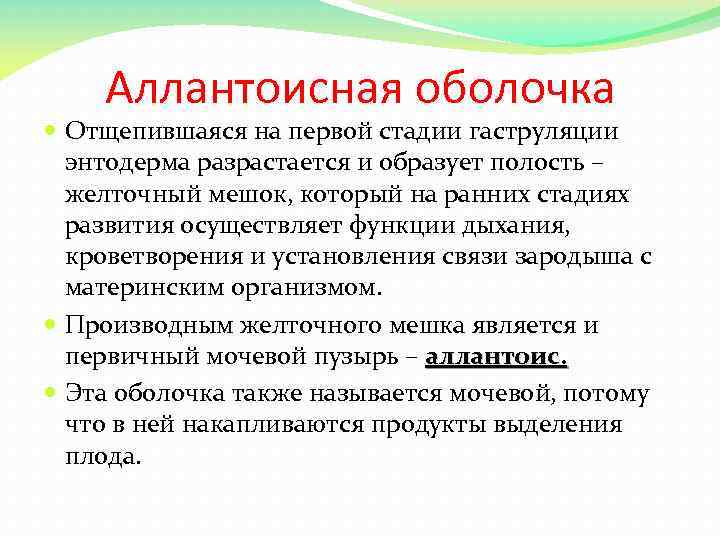 Аллантоисная оболочка

Отщепившаяся на первой стадии гаструляции энтодерма разрастается и образует полость – желточный мешок, который на ранних стадиях развития осуществляет функции дыхания, кроветворения и установления связи зародыша с материнским организмом.

Производным желточного мешка является и первичный мочевой пузырь – аллантоис.

Эта оболочка также называется мочевой, потому что в ней накапливаются продукты выделения плода.